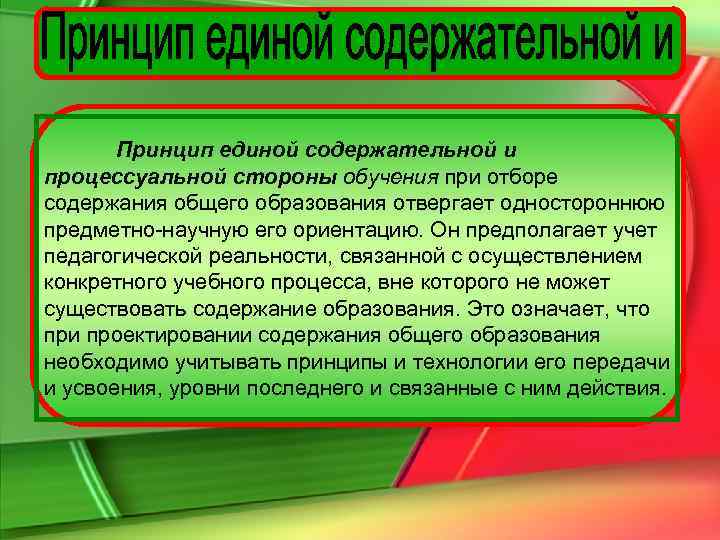 Принцип единой содержательной и

Принцип единой содержательной и процессуальной стороны обучения при отборе содержания общего образования отвергает одностороннюю предметно-научную его ориентацию. Он предполагает учет педагогической реальности, связанной с осуществлением конкретного учебного процесса, вне которого не может существовать содержание образования. Это означает, что при проектировании содержания общего образования необходимо учитывать принципы и технологии его передачи и усвоения, уровни последнего и связанные с ним действия.